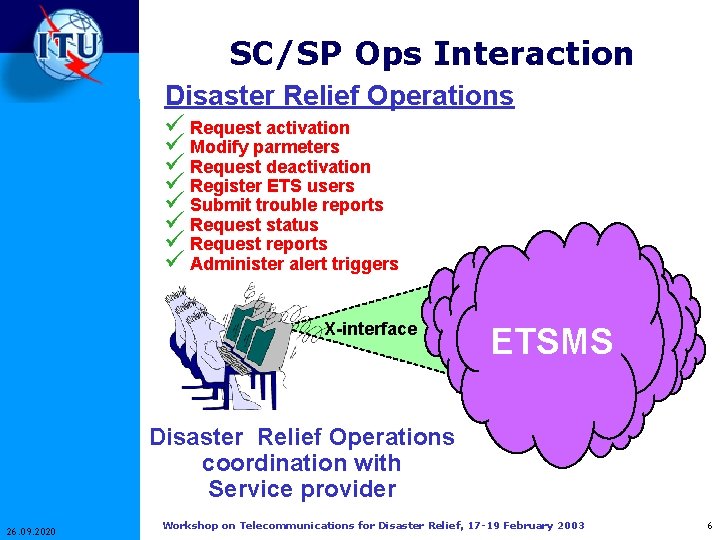 ITU

SC/SP Ops Interaction

Disaster Relief Operations

✓ Request activation
✓ Modify parmeters
✓ Request deactivation
✓ Register ETS users
✓ Submit trouble reports
✓ Request status
✓ Request reports
✓ Administer alert triggers

X-interface

ETSMS

Disaster Relief Operations coordination with Service provider

26.09.2020

Workshop on Telecommunications for Disaster Relief, 17-19 February 2003

6